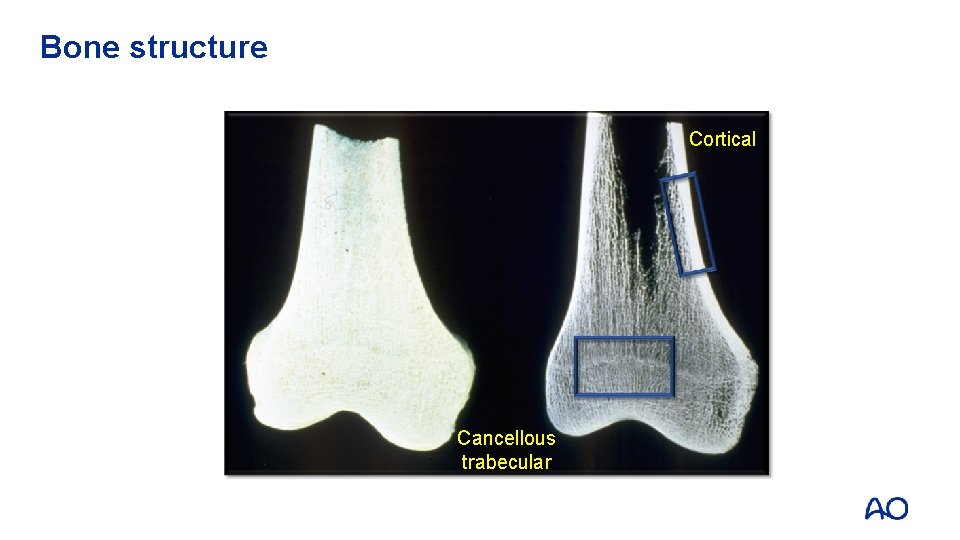 Bone structure

Cortical

Cancellous
trabecular

AO